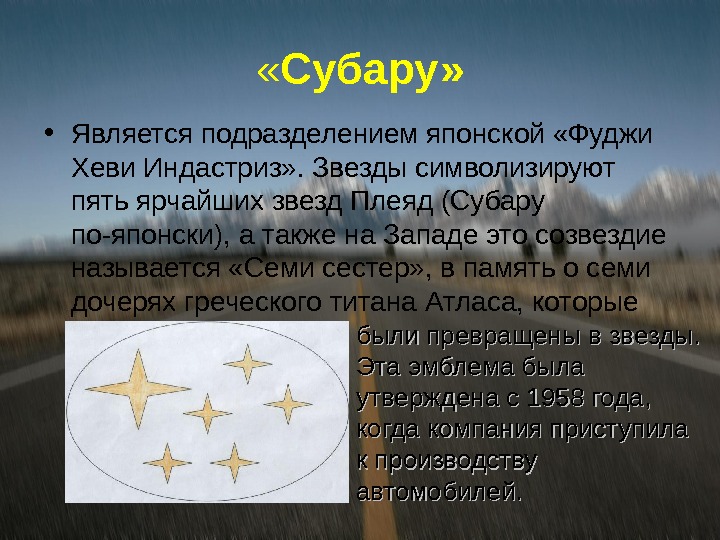 «Субару»

• Является подразделением японской «Фуджи Хеви Индастриз». Звезды символизируют пять ярчайших звезд Плеяд (Субару по-японски), а также на Западе это созвездие называется «Семи сестер», в память о семи дочерях греческого титана Атласа, которые были превращены в звезды. Эта эмблема была утверждена с 1958 года, когда компания приступила к производству автомобилей.